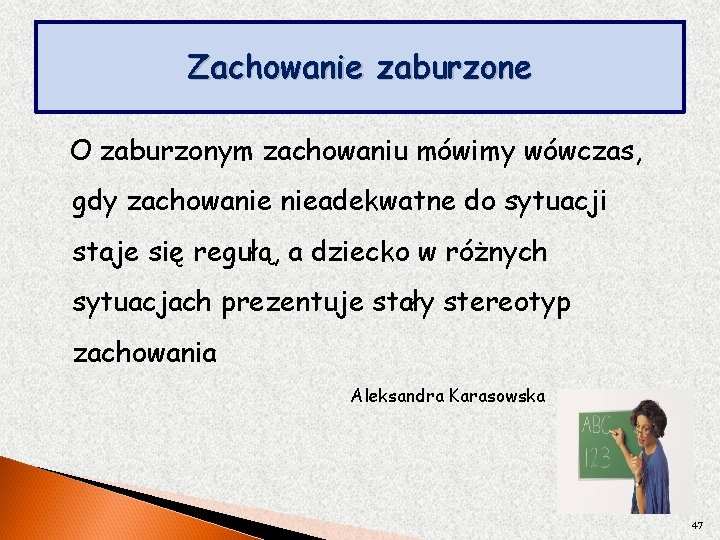 Zachowanie zaburzone

O zaburzonym zachowaniu mówimy wówczas, gdy zachowanie nieadekwatne do sytuacji staje się regułą, a dziecko w różnych sytuacjach prezentuje stały stereotyp zachowania

Aleksandra Karasowska

ABC
123

47